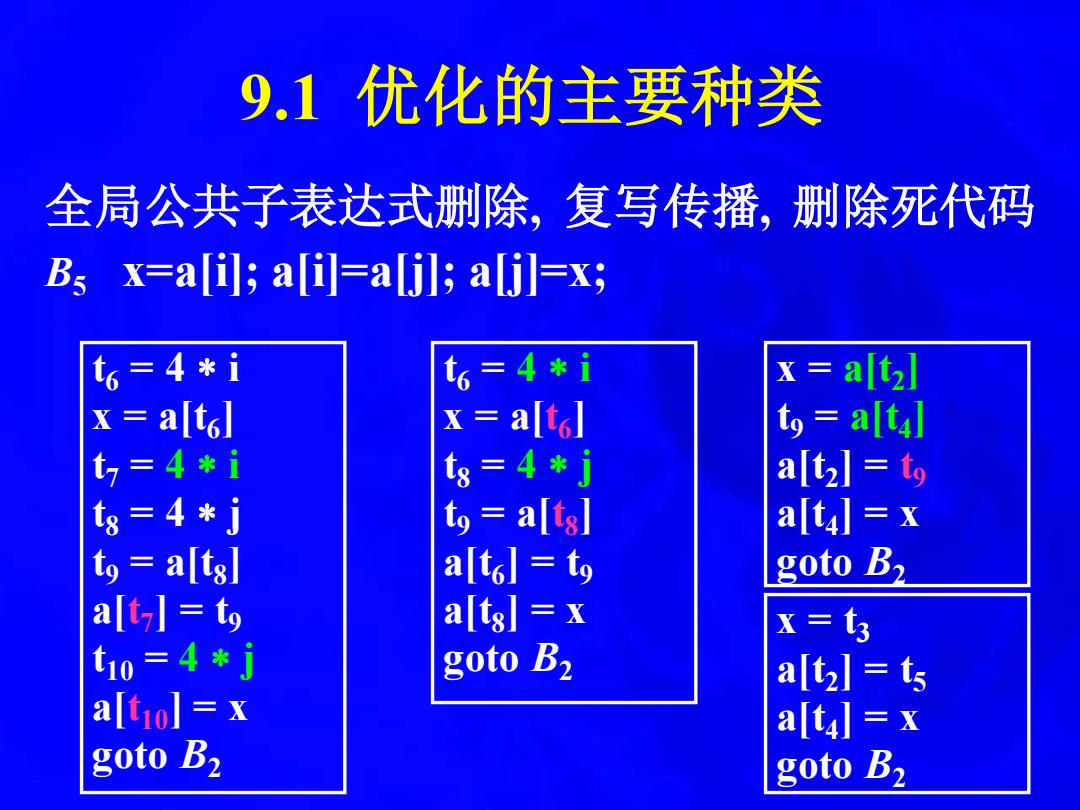 9.1 优化的主要种类

全局公共子表达式删除, 复写传播, 删除死代码

$B_5$ x=a[i]; a[i]=a[j]; a[j]=x;

$t_6 = 4 * i$
$x = a[t_6]$
$t_7 = 4 * i$
$t_8 = 4 * j$
$t_9 = a[t_8]$
$a[t_7] = t_9$
$t_{10} = 4 * j$
$a[t_{10}] = x$
goto $B_2$

$t_6 = 4 * i$
$x = a[t_6]$
$t_8 = 4 * j$
$t_9 = a[t_8]$
$a[t_6] = t_9$
$a[t_8] = x$
goto $B_2$

$x = a[t_2]$
$t_9 = a[t_4]$
$a[t_2] = t_9$
$a[t_4] = x$
goto $B_2$

$x = t_3$
$a[t_2] = t_5$
$a[t_4] = x$
goto $B_2$